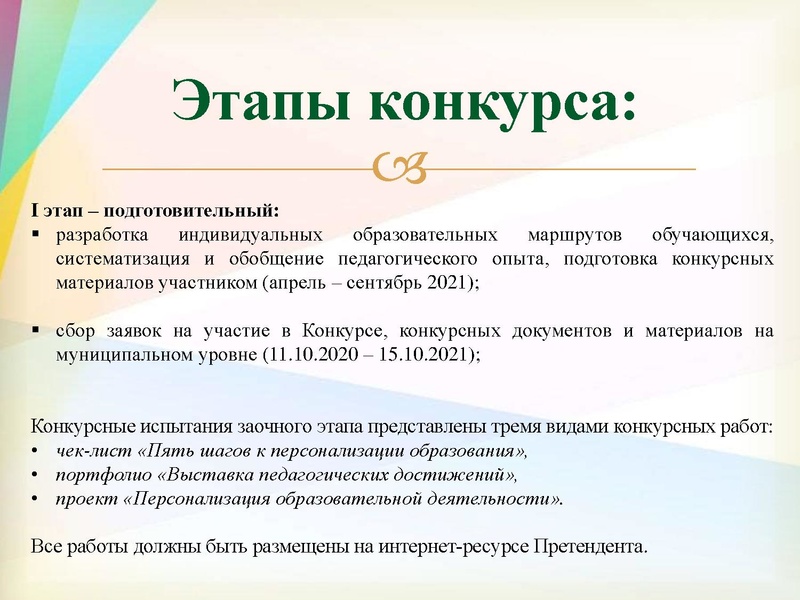 Этапы конкурса:

I этап – подготовительный:
▪ разработка индивидуальных образовательных маршрутов обучающихся, систематизация и обобщение педагогического опыта, подготовка конкурсных материалов участником (апрель – сентябрь 2021);

▪ сбор заявок на участие в Конкурсе, конкурсных документов и материалов на муниципальном уровне (11.10.2020 – 15.10.2021);

Конкурсные испытания заочного этапа представлены тремя видами конкурсных работ:
• чек-лист «Пять шагов к персонализации образования»,
• портфолио «Выставка педагогических достижений»,
• проект «Персонализация образовательной деятельности».

Все работы должны быть размещены на интернет-ресурсе Претендента.